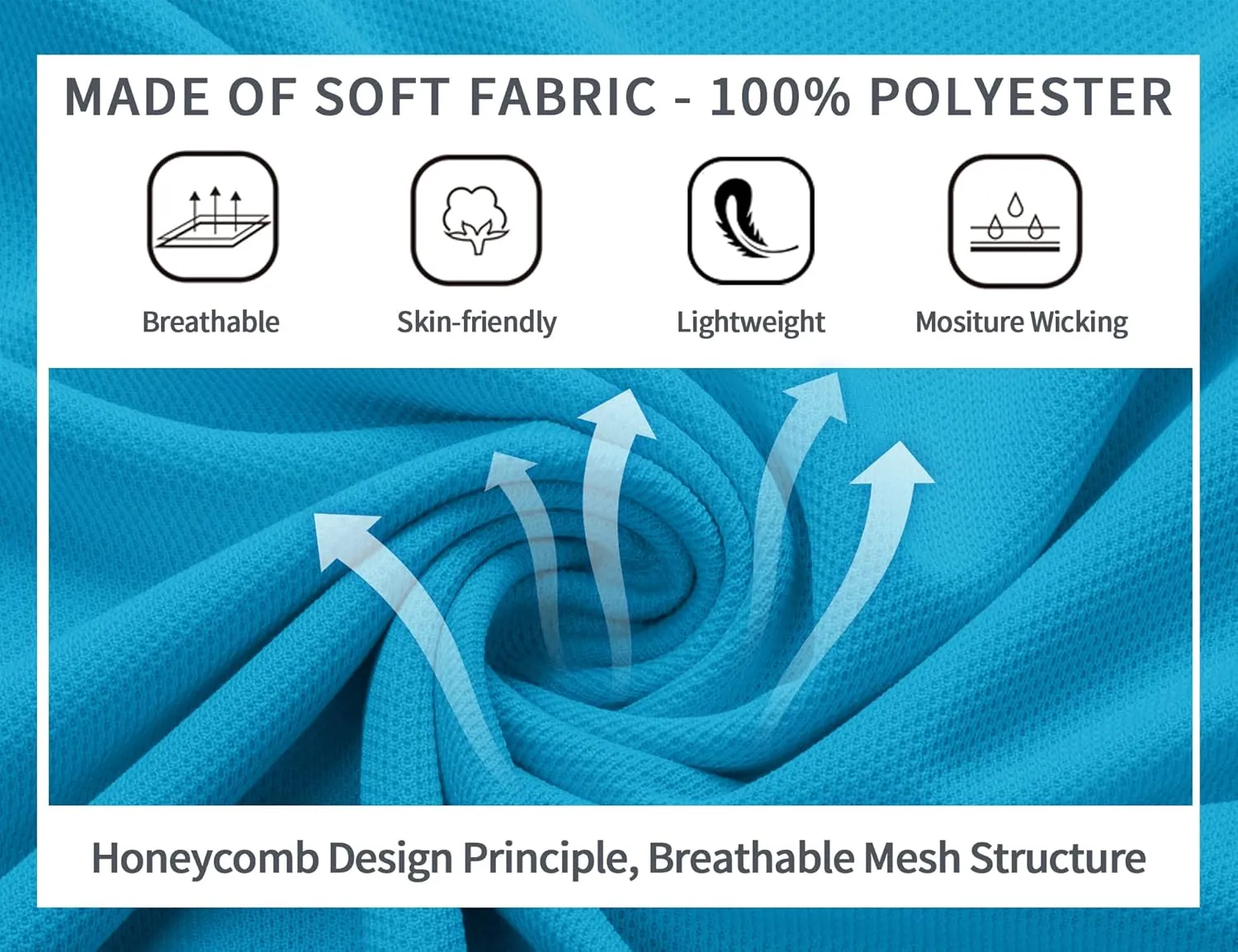 MADE OF SOFT FABRIC - 100% POLYESTER

Breathable

Skin-friendly

Lightweight

Mositure Wicking

Honeycomb Design Principle, Breathable Mesh Structure